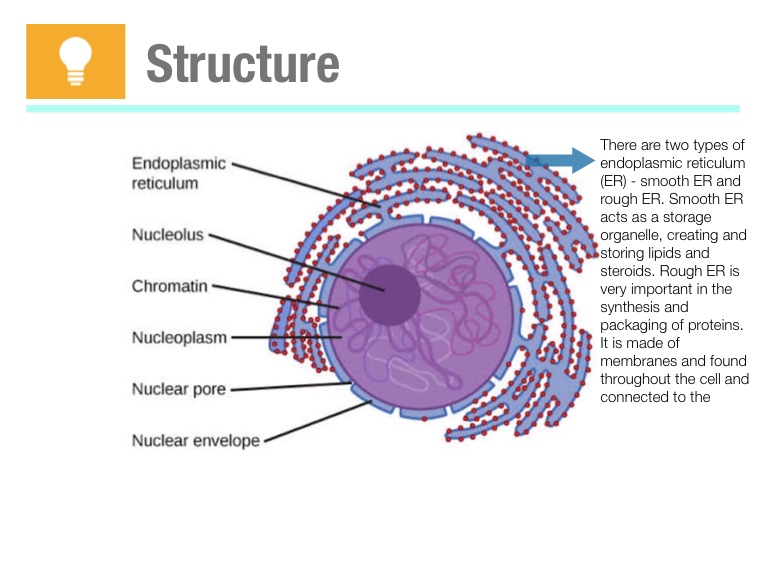 Structure

Endoplasmic reticulum

Nucleolus

Chromatin

Nucleoplasm

Nuclear pore

Nuclear envelope

There are two types of endoplasmic reticulum (ER) - smooth ER and rough ER. Smooth ER acts as a storage organelle, creating and storing lipids and steroids. Rough ER is very important in the synthesis and packaging of proteins. It is made of membranes and found throughout the cell and connected to the